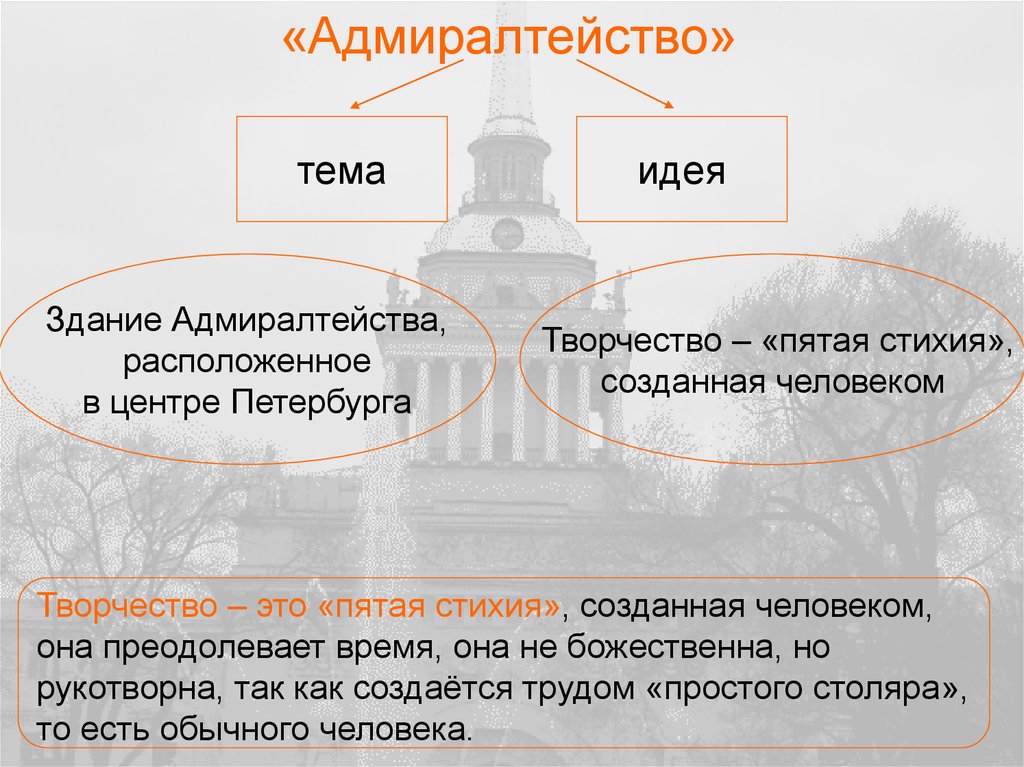 «Адмиралтейство»

тема

идея

Здание Адмиралтейства, расположенное в центре Петербурга

Творчество – «пятая стихия», созданная человеком

Творчество – это «пятая стихия», созданная человеком, она преодолевает время, она не божественна, но рукотворна, так как создаётся трудом «простого столяра», то есть обычного человека.